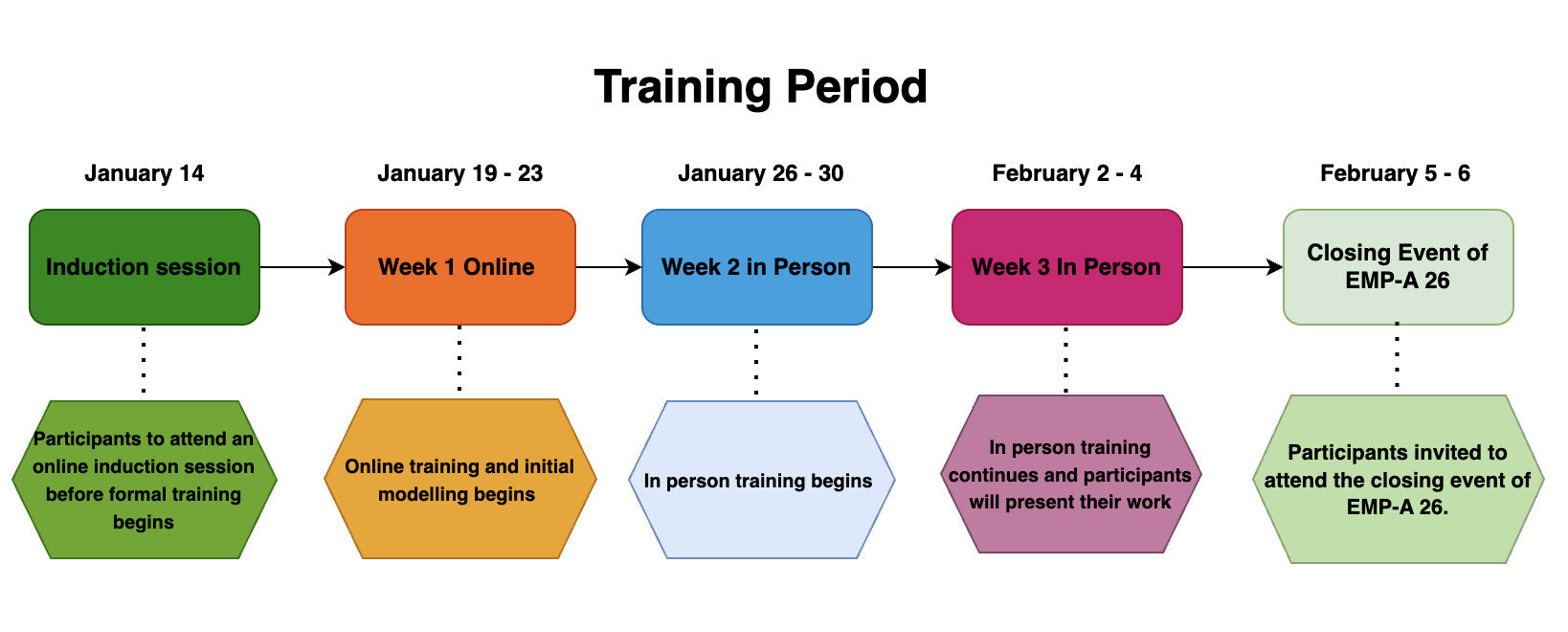 Training Period

January 14

Induction session

Participants to attend an online induction session before formal training begins

January 19 - 23

Week 1 Online

Online training and initial modelling begins

January 26 - 30

Week 2 in Person

In person training begins

February 2 - 4

Week 3 In Person

In person training continues and participants will present their work

February 5 - 6

Closing Event of EMP-A 26

Participants invited to attend the closing event of EMP-A 26.